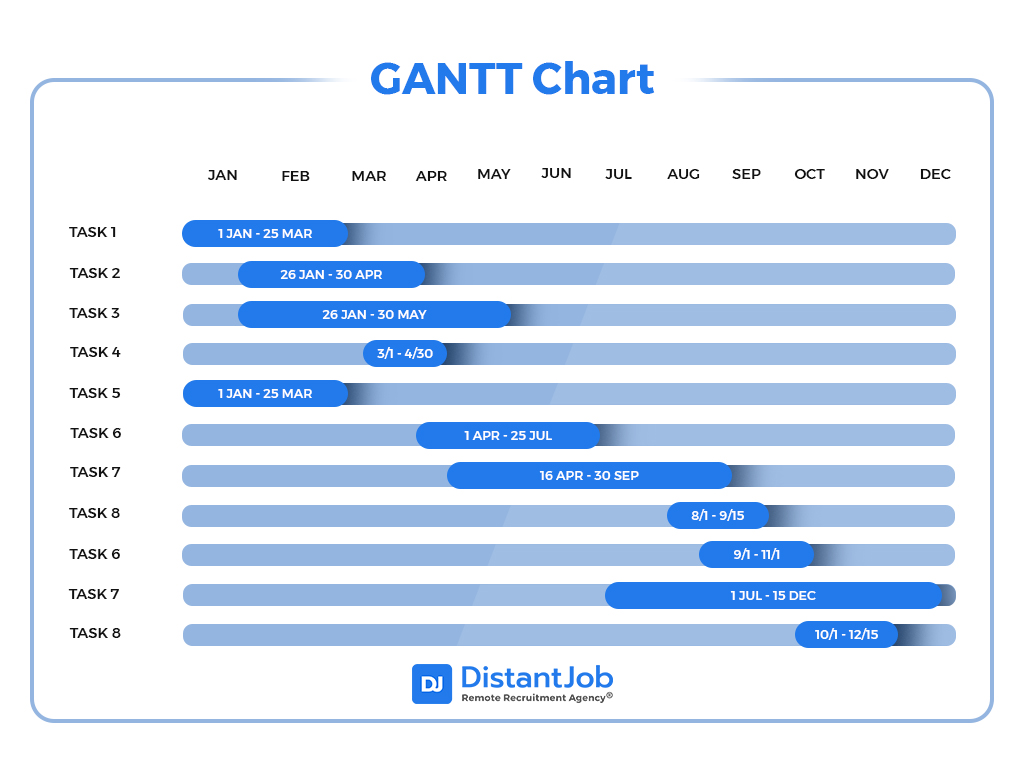 GANTT Chart

JAN FEB MAR APR MAY JUN JUL AUG SEP OCT NOV DEC

TASK 1 1 JAN - 25 MAR
TASK 2 26 JAN - 30 APR
TASK 3 26 JAN - 30 MAY
TASK 4 3/1 - 4/30
TASK 5 1 JAN - 25 MAR
TASK 6 1 APR - 25 JUL
TASK 7 16 APR - 30 SEP
TASK 8 8/1 - 9/15
TASK 6 9/1 - 11/1
TASK 7 1 JUL - 15 DEC
TASK 8 10/1 - 12/15

DJ DistantJob
Remote Recruitment Agency®